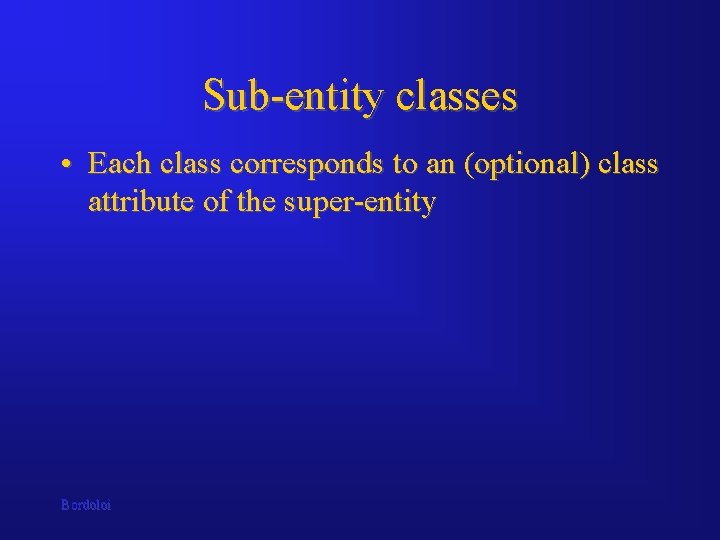 Sub-entity classes

• Each class corresponds to an (optional) class attribute of the super-entity

Bordoloi